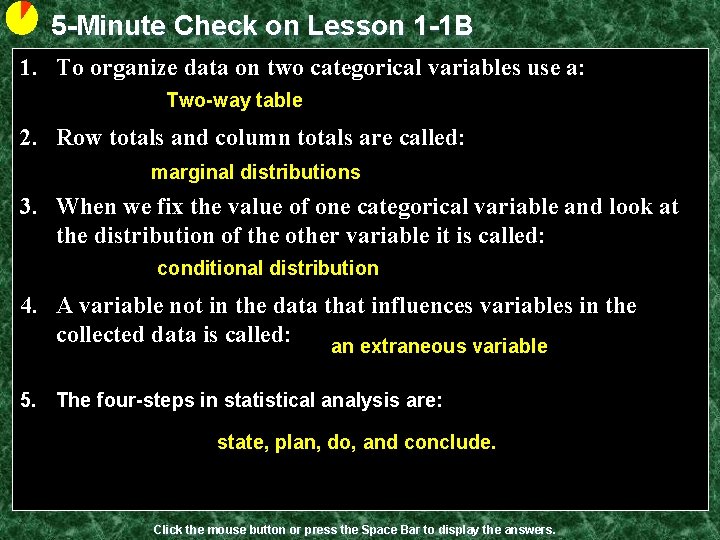 5-Minute Check on Lesson 1-1B

1. To organize data on two categorical variables use a:

Two-way table

2. Row totals and column totals are called:

marginal distributions

3. When we fix the value of one categorical variable and look at the distribution of the other variable it is called:

conditional distribution

4. A variable not in the data that influences variables in the collected data is called:

an extraneous variable

5. The four-steps in statistical analysis are:

state, plan, do, and conclude.

Click the mouse button or press the Space Bar to display the answers.